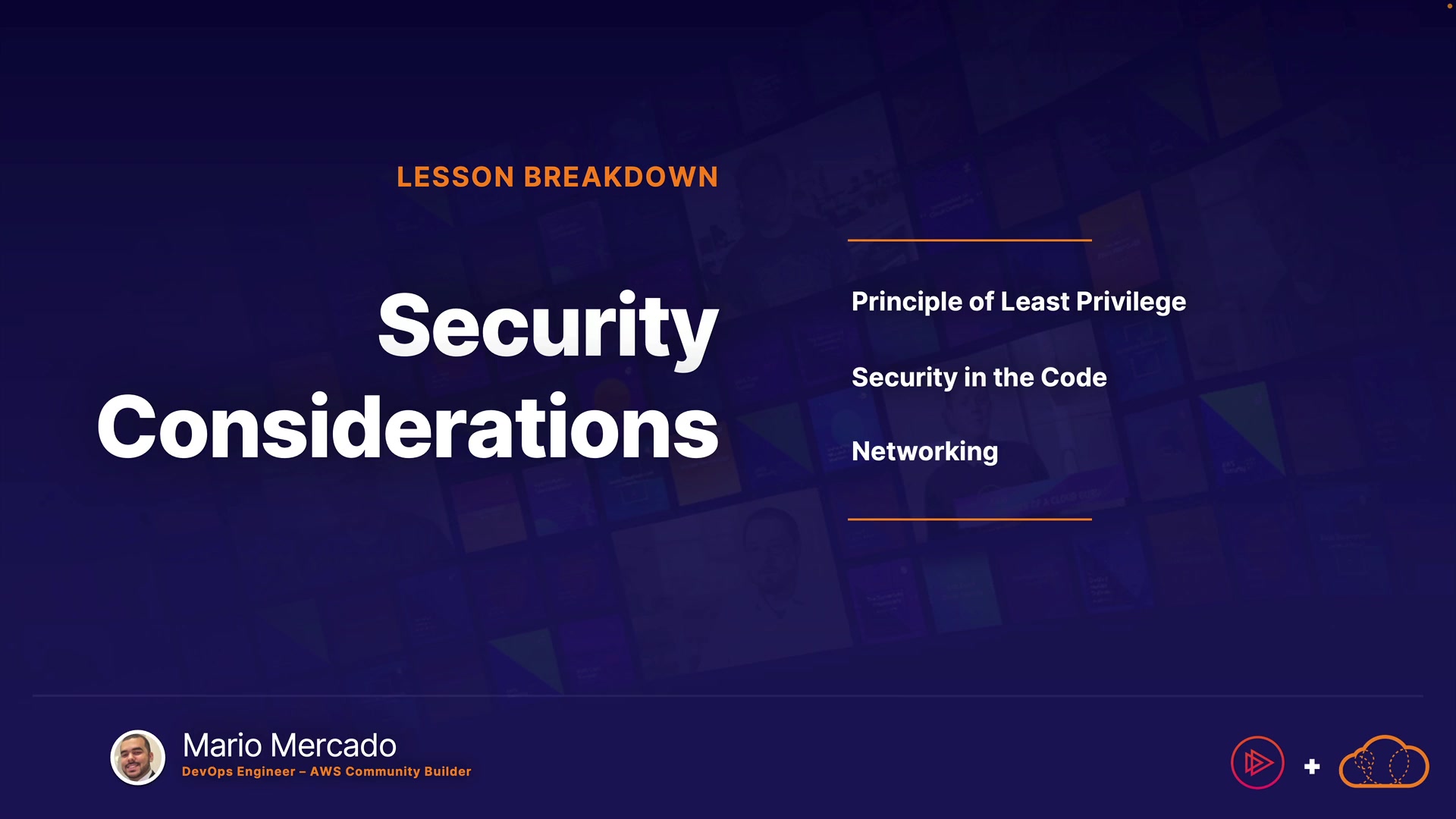 LESSON BREAKDOWN

Security Considerations

Principle of Least Privilege

Security in the Code

Networking

Mario Mercado
DevOps Engineer – AWS Community Builder

+